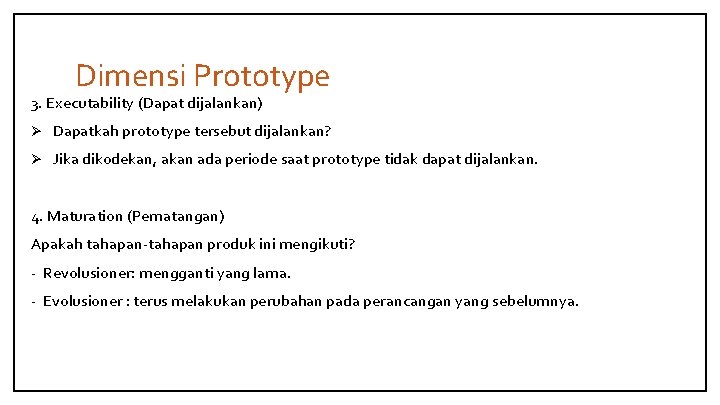 Dimensi Prototype

3. Executability (Dapat dijalankan)

➢ Dapatkah prototype tersebut dijalankan?

➢ Jika dikodekan, akan ada periode saat prototype tidak dapat dijalankan.

4. Maturation (Pematangan)

Apakah tahapan-tahapan produk ini mengikuti?

- Revolusioner: mengganti yang lama.

- Evolusioner : terus melakukan perubahan pada perancangan yang sebelumnya.